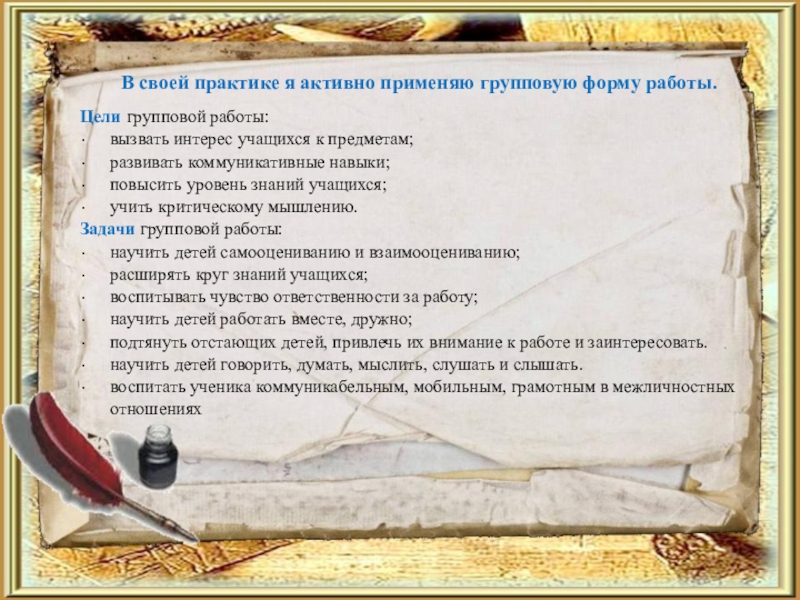 В своей практике я активно применяю групповую форму работы.

Цели групповой работы:
· вызвать интерес учащихся к предметам;
· развивать коммуникативные навыки;
· повысить уровень знаний учащихся;
· учить критическому мышлению.
Задачи групповой работы:
· научить детей самооцениванию и взаимооцениванию;
· расширять круг знаний учащихся;
· воспитывать чувство ответственности за работу;
· научить детей работать вместе, дружно;
· подтянуть отстающих детей, привлечь их внимание к работе и заинтересовать.
· научить детей говорить, думать, мыслить, слушать и слышать.
· воспитать ученика коммуникабельным, мобильным, грамотным в межличностных отношениях